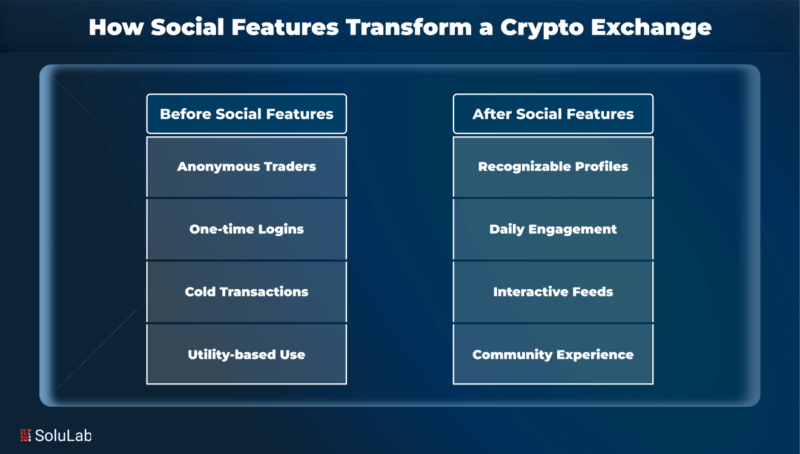 How Social Features Transform a Crypto Exchange

Before Social Features

Anonymous Traders

One-time Logins

Cold Transactions

Utility-based Use

After Social Features

Recognizable Profiles

Daily Engagement

Interactive Feeds

Community Experience

SoluLab